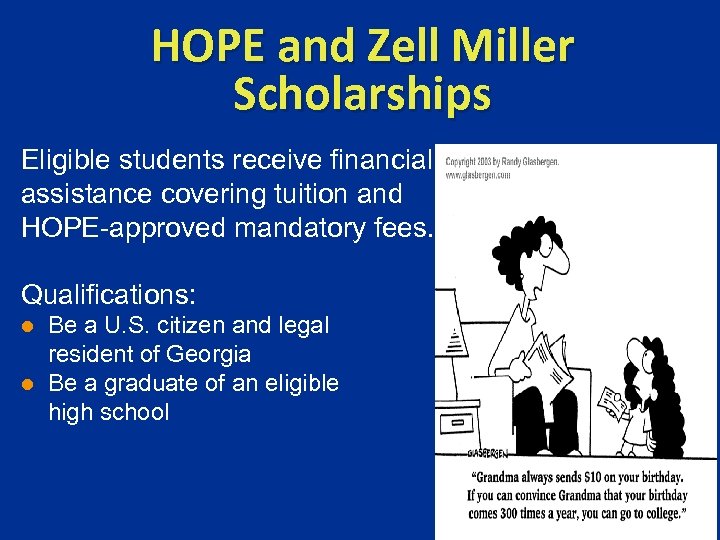 HOPE and Zell Miller Scholarships

Eligible students receive financial assistance covering tuition and HOPE-approved mandatory fees.

Qualifications:
- Be a U.S. citizen and legal resident of Georgia
- Be a graduate of an eligible high school

Copyright 2003 by Randy Glasbergen.
www.glasbergen.com

GLASBERGEN

"Grandma always sends $10 on your birthday. If you can convince Grandma that your birthday comes 300 times a year, you can go to college."